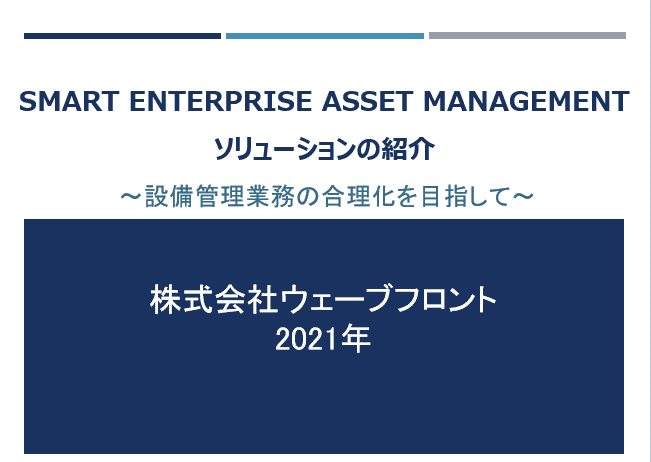 SMART ENTERPRISE ASSET MANAGEMENT
ソリューションの紹介
～設備管理業務の合理化を目指して～

株式会社ウェーブフロント
2021年